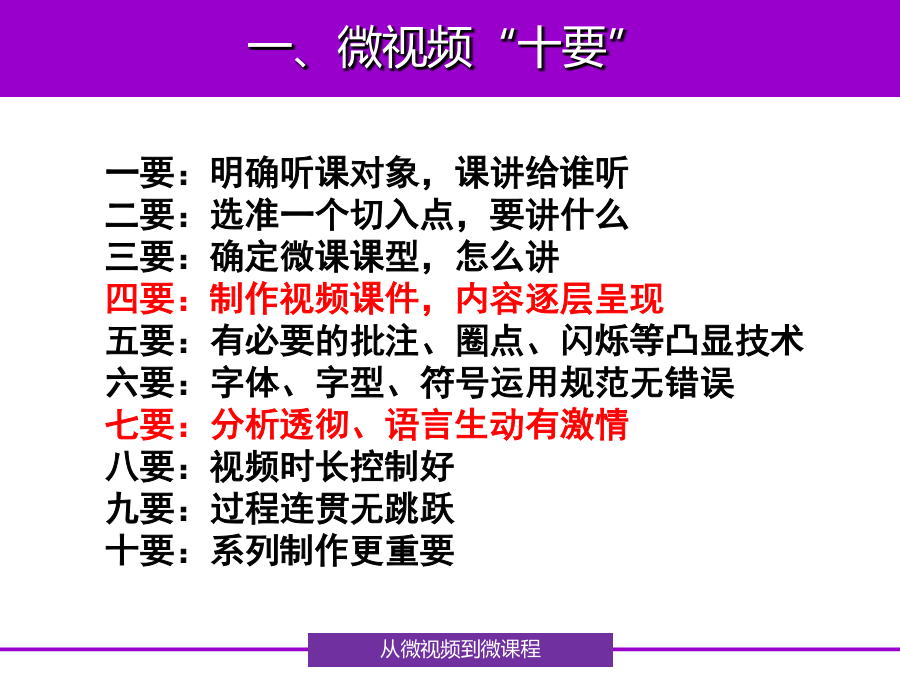 一、微视频“十要”

一要：明确听课对象，课讲给谁听
二要：选准一个切入点，要讲什么
三要：确定微课课型，怎么讲
四要：制作视频课件，内容逐层呈现
五要：有必要的批注、圈点、闪烁等凸显技术
六要：字体、字型、符号运用规范无错误
七要：分析透彻、语言生动有激情
八要：视频时长控制好
九要：过程连贯无跳跃
十要：系列制作更重要

从微视频到微课程